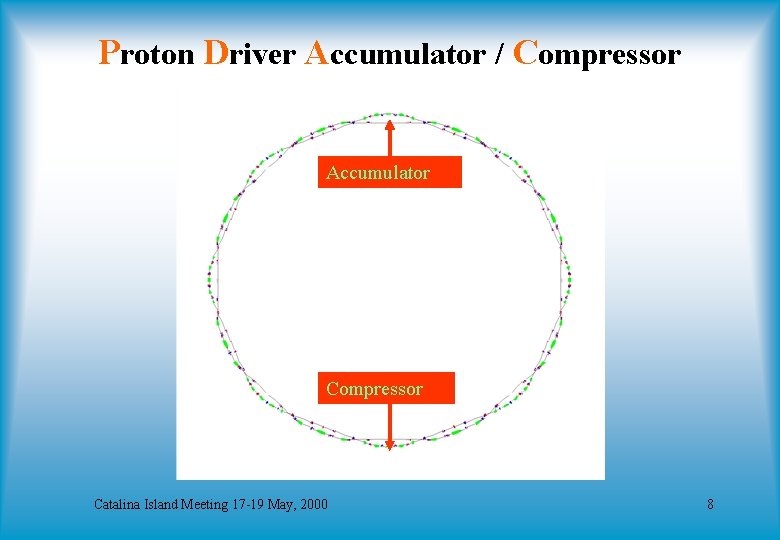 Proton Driver Accumulator / Compressor

Accumulator

Compressor

Catalina Island Meeting 17-19 May, 2000

8